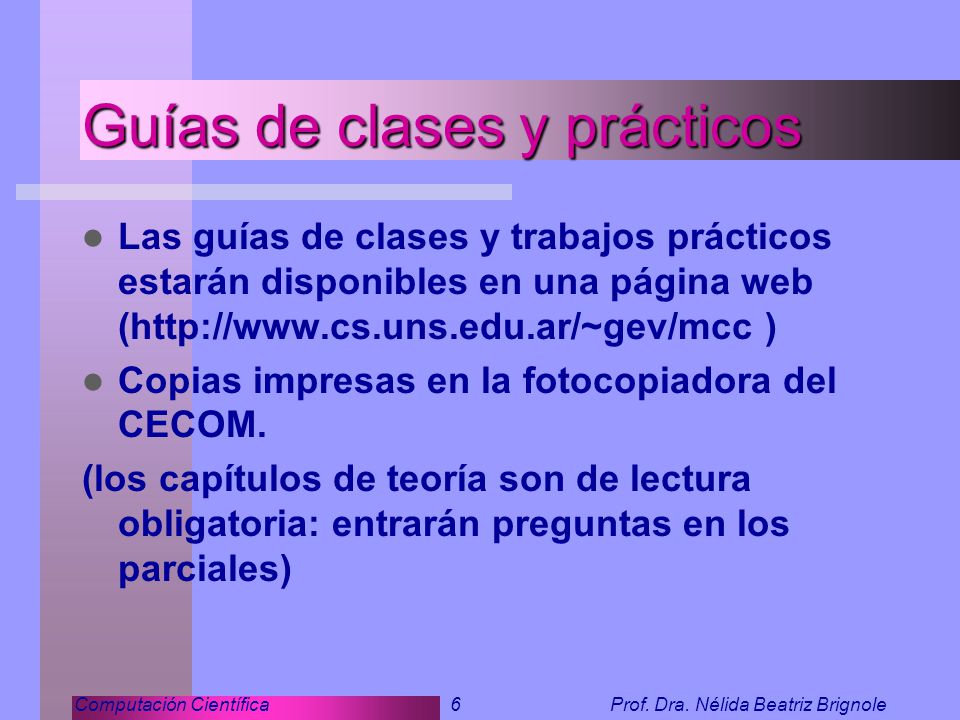 Guías de clases y prácticos

- Las guías de clases y trabajos prácticos estarán disponibles en una página web (http://www.cs.uns.edu.ar/~gev/mcc )
- Copias impresas en la fotocopiadora del CECOM.

(los capítulos de teoría son de lectura obligatoria: entrarán preguntas en los parciales)

Computación Científica 6 Prof. Dra. Nélida Beatriz Brignole